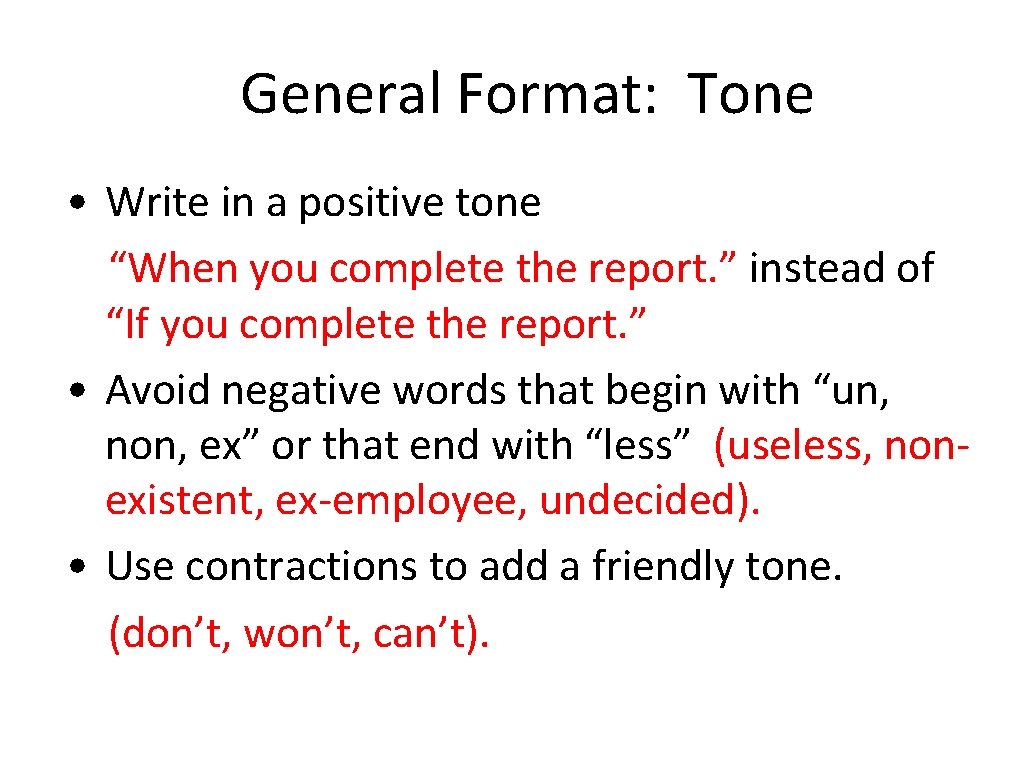 General Format: Tone

• Write in a positive tone
“When you complete the report.” instead of “If you complete the report.”
• Avoid negative words that begin with “un, non, ex” or that end with “less” (useless, non-existent, ex-employee, undecided).
• Use contractions to add a friendly tone.
(don’t, won’t, can’t).